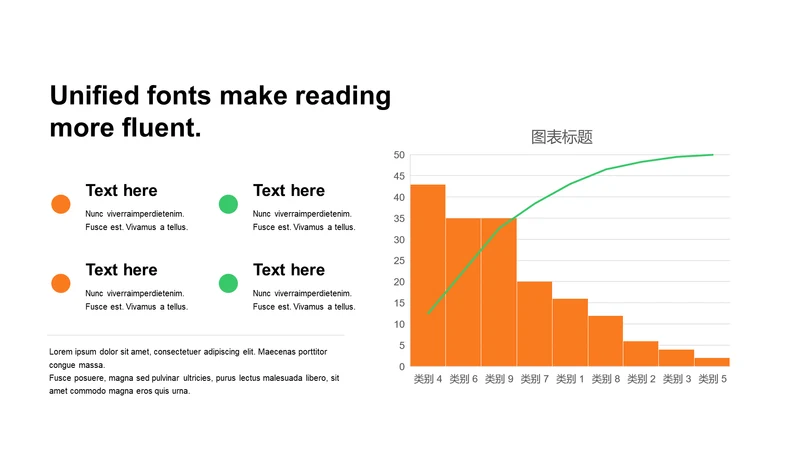 Unified fonts make reading more fluent.

Text here
Nunc viverraimperdietenim. Fusce est. Vivamus a tellus.

Text here
Nunc viverraimperdietenim. Fusce est. Vivamus a tellus.

Text here
Nunc viverraimperdietenim. Fusce est. Vivamus a tellus.

Text here
Nunc viverraimperdietenim. Fusce est. Vivamus a tellus.

Lorem ipsum dolor sit amet, consectetuer adipiscing elit. Maecenas porttitor congue massa.
Fusce posuere, magna sed pulvinar ultricies, purus lectus malesuada libero, sit amet commodo magna eros quis urna.

图表标题

50
45
40
35
30
25
20
15
10
5
0

类别 4 类别 6 类别 9 类别 7 类别 1 类别 8 类别 2 类别 3 类别 5